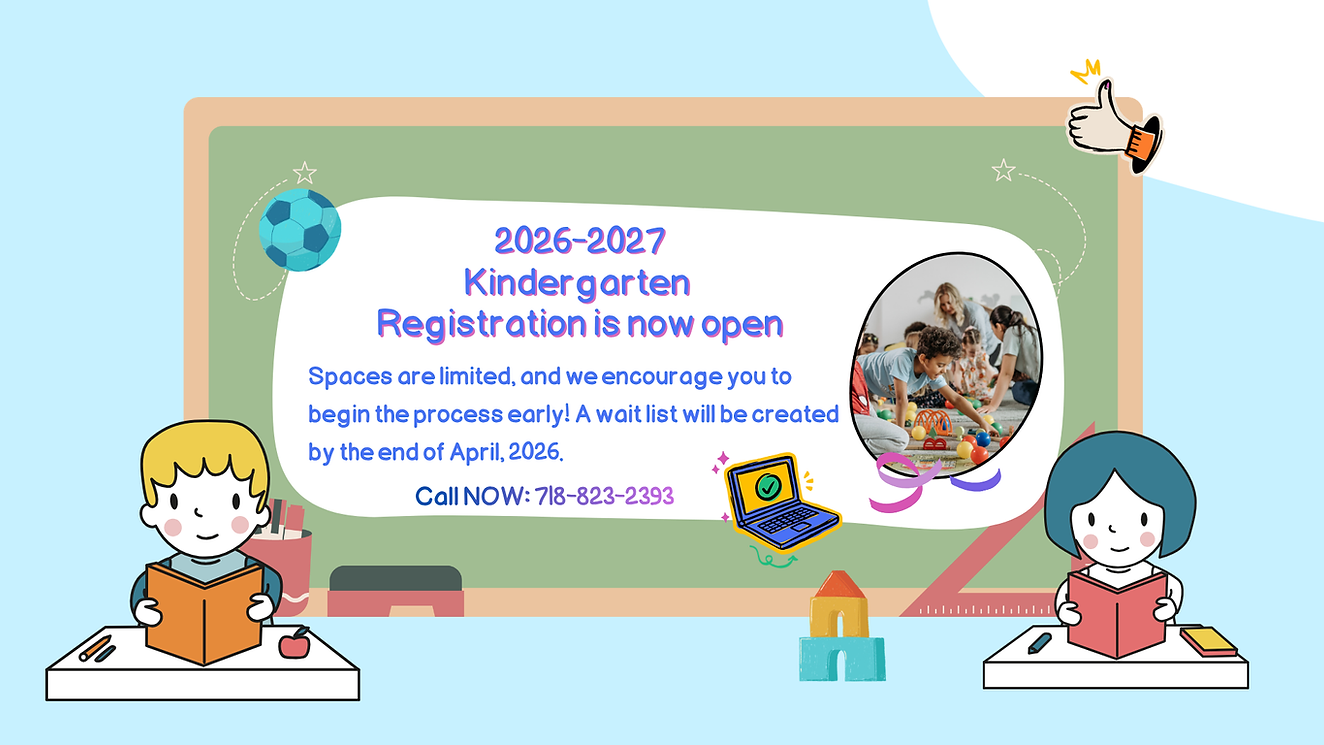 2026-2027
Kindergarten
Registration is now open

Spaces are limited, and we encourage you to begin the process early! A wait list will be created by the end of April, 2026.

Call NOW: 718-823-2393